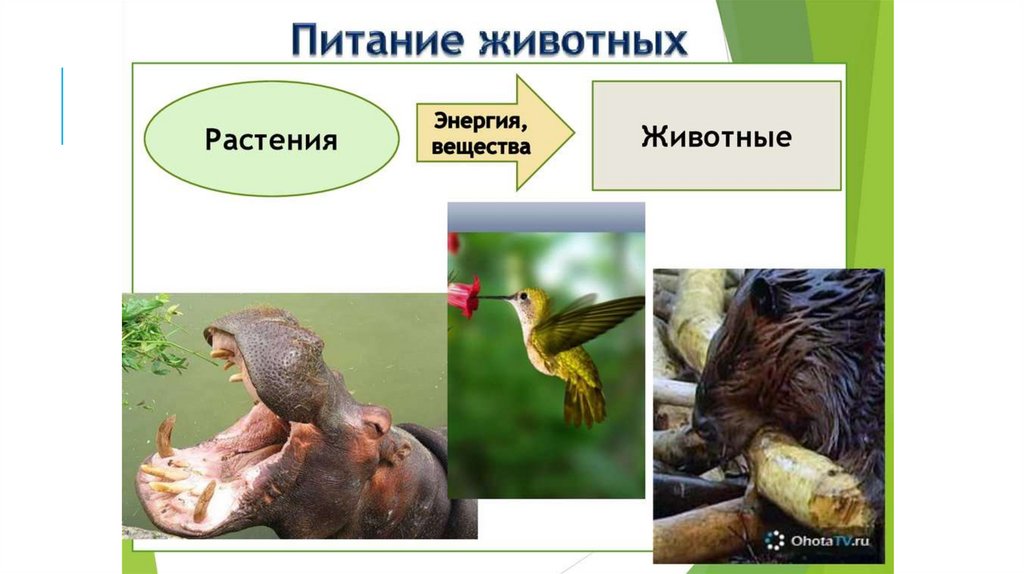 Питание животных

Растения

Энергия, вещества

Животные

OhotaTV.ru